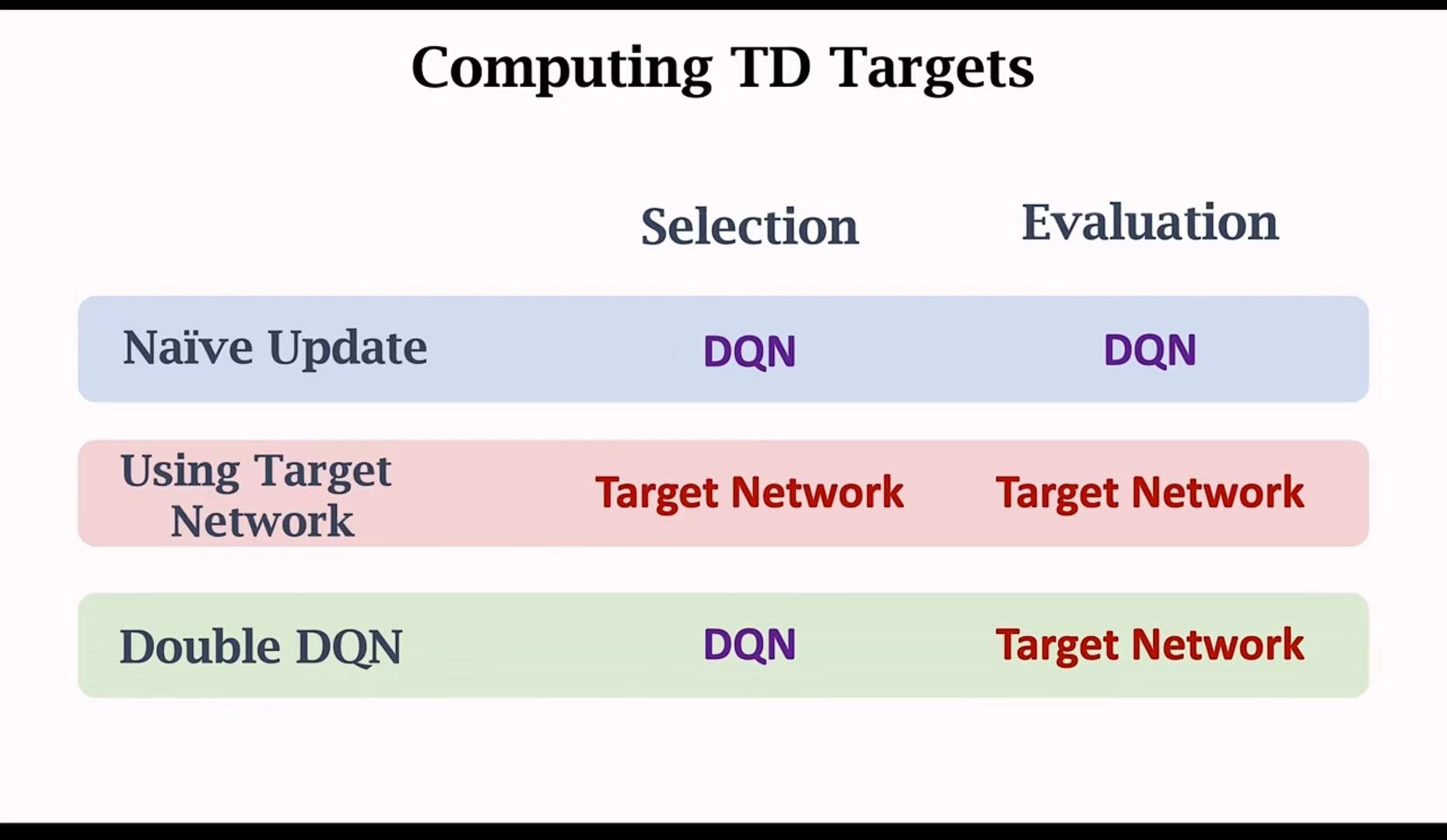 Computing TD Targets

| | Selection | Evaluation |
|---|---|---|
| Naïve Update | DQN | DQN |
| Using Target Network | Target Network | Target Network |
| Double DQN | DQN | Target Network |